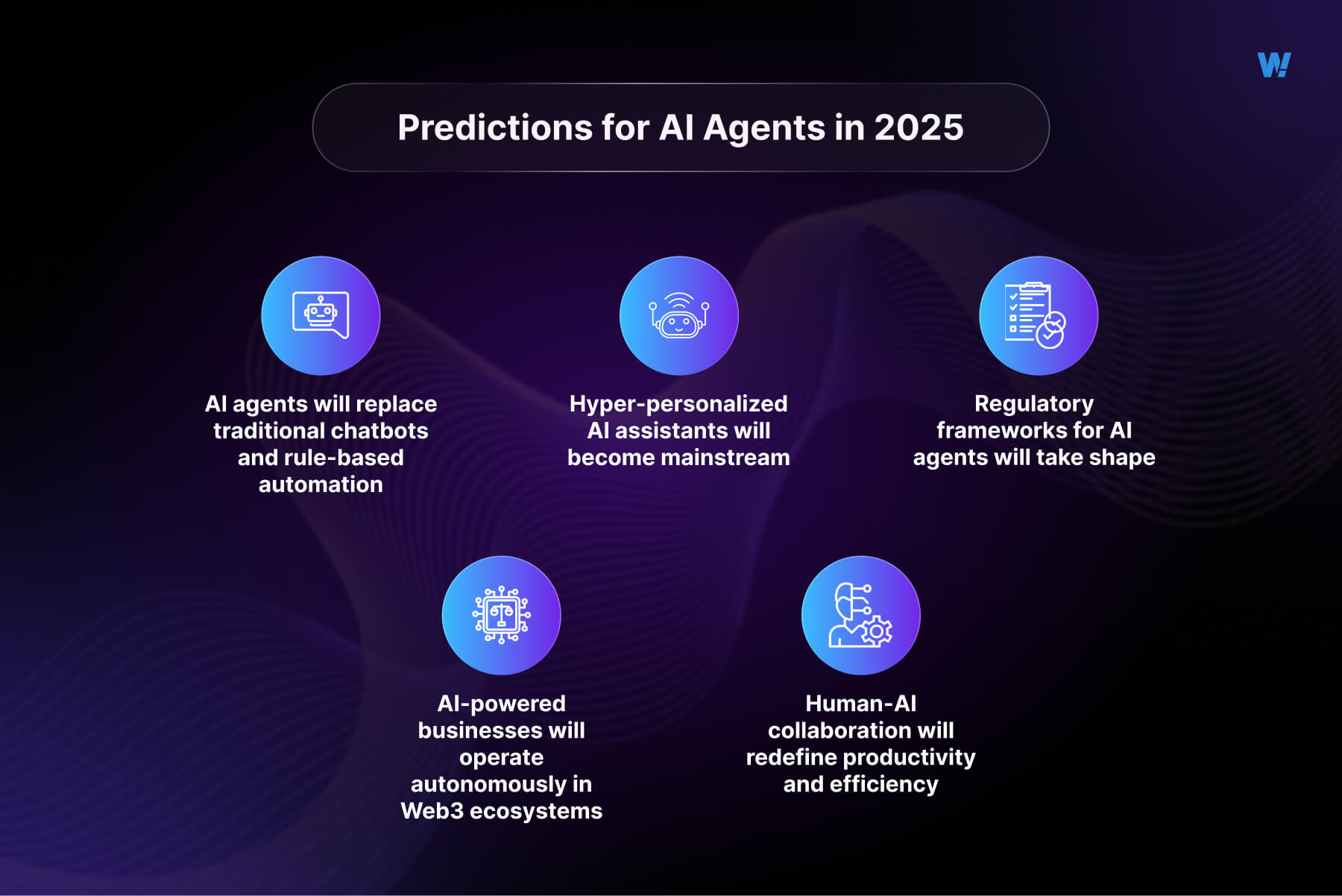 W!

Predictions for AI Agents in 2025

AI agents will replace traditional chatbots and rule-based automation

Hyper-personalized AI assistants will become mainstream

Regulatory frameworks for AI agents will take shape

AI-powered businesses will operate autonomously in Web3 ecosystems

Human-AI collaboration will redefine productivity and efficiency